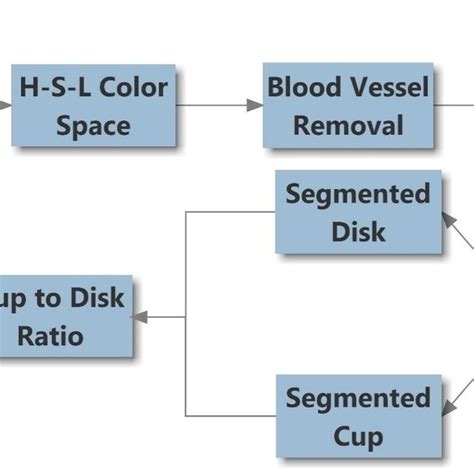 H-S-L Color Space

Blood Vessel Removal

Segmented Disk

up to Disk Ratio

Segmented Cup